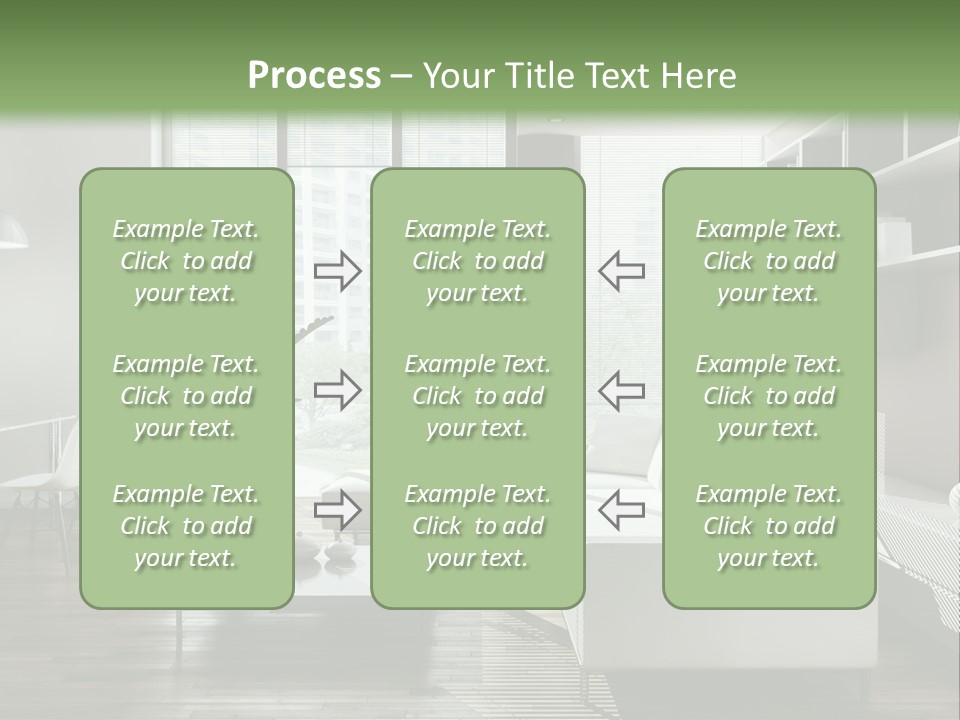 Process – Your Title Text Here

Example Text. Click to add your text.

Example Text. Click to add your text.

Example Text. Click to add your text.

Example Text. Click to add your text.

Example Text. Click to add your text.

Example Text. Click to add your text.

Example Text. Click to add your text.

Example Text. Click to add your text.

Example Text. Click to add your text.